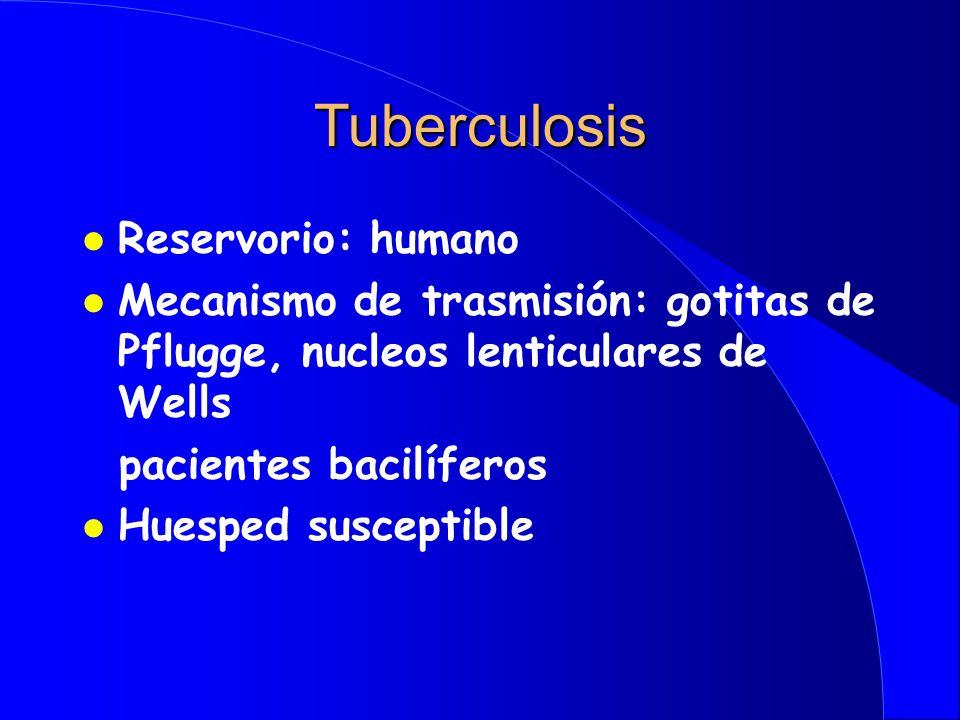 Tuberculosis

- Reservorio: humano
- Mecanismo de trasmisión: gotitas de Pflugge, nucleos lenticulares de Wells

pacientes bacilíferos

- Huesped susceptible